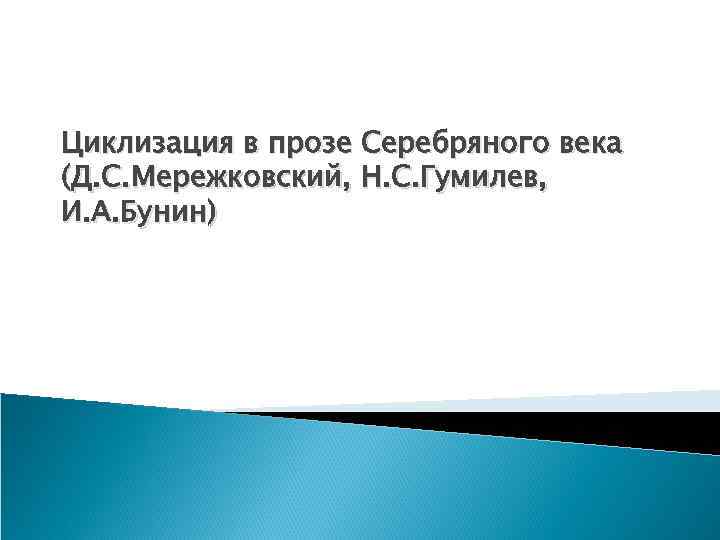 Циклизация в прозе Серебряного века (Д.С.Мережковский, Н.С.Гумилев, И.А.Бунин)